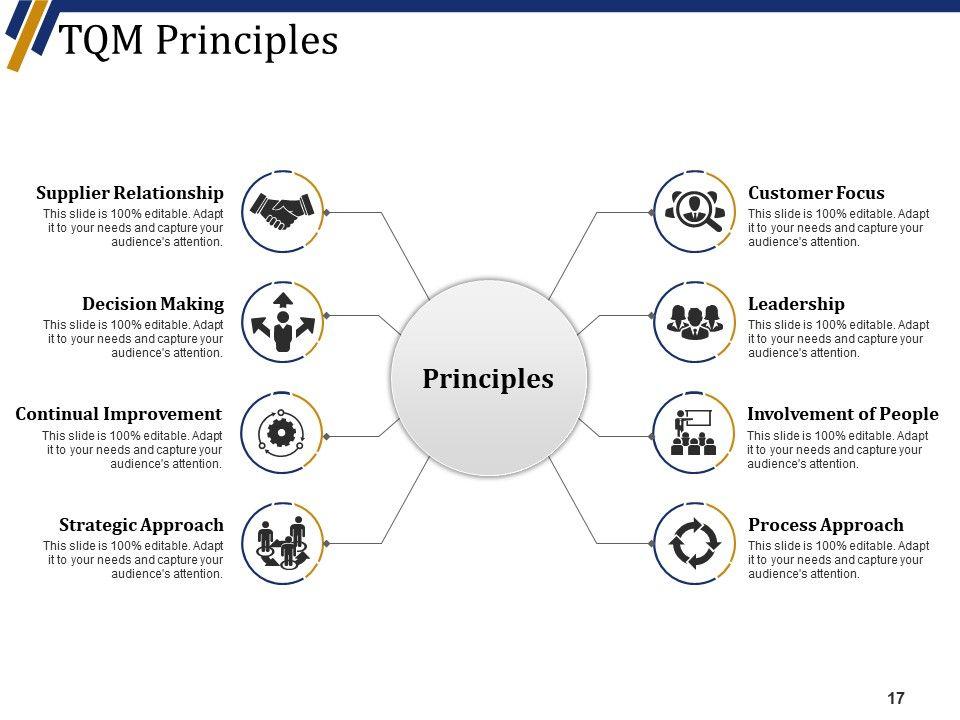 TQM Principles

Supplier Relationship
This slide is 100% editable. Adapt it to your needs and capture your audience's attention.

Decision Making
This slide is 100% editable. Adapt it to your needs and capture your audience's attention.

Continual Improvement
This slide is 100% editable. Adapt it to your needs and capture your audience's attention.

Strategic Approach
This slide is 100% editable. Adapt it to your needs and capture your audience's attention.

Principles

Customer Focus
This slide is 100% editable. Adapt it to your needs and capture your audience's attention.

Leadership
This slide is 100% editable. Adapt it to your needs and capture your audience's attention.

Involvement of People
This slide is 100% editable. Adapt it to your needs and capture your audience's attention.

Process Approach
This slide is 100% editable. Adapt it to your needs and capture your audience's attention.

17